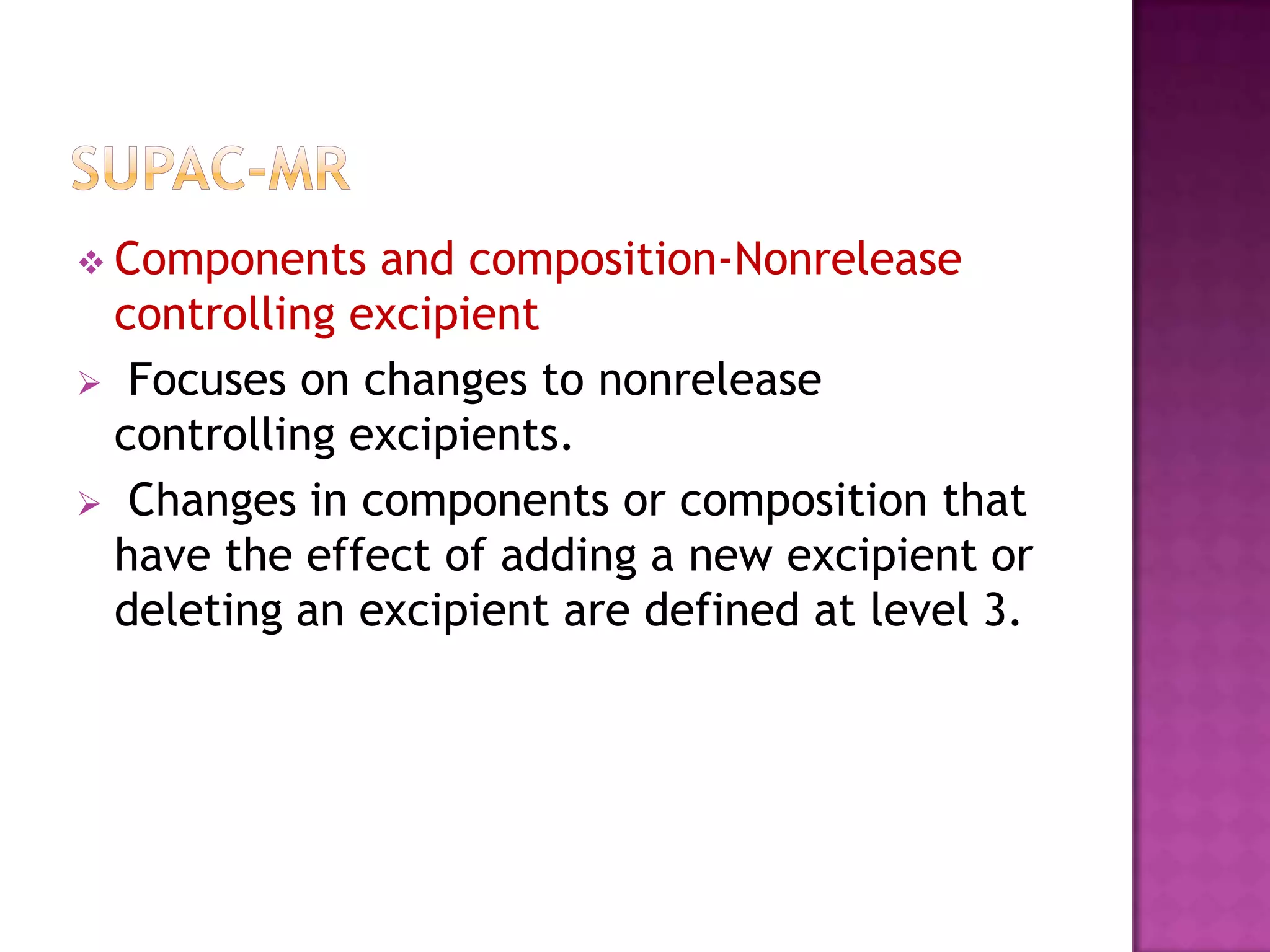 SUPAC-MR

❖ Components and composition-Nonrelease controlling excipient

➢ Focuses on changes to nonrelease controlling excipients.

➢ Changes in components or composition that have the effect of adding a new excipient or deleting an excipient are defined at level 3.